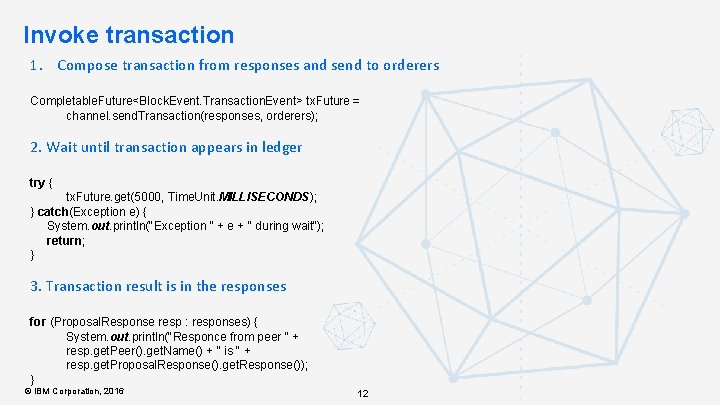 Invoke transaction

1. Compose transaction from responses and send to orderers

CompletableFuture<BlockEvent.TransactionEvent> txFuture =
channel.sendTransaction(responses, orderers);

2. Wait until transaction appears in ledger

try {
txFuture.get(5000, TimeUnit.MILLISECONDS);
} catch(Exception e) {
System.out.println("Exception " + e + " during wait");
return;
}

3. Transaction result is in the responses

for (ProposalResponse resp : responses) {
System.out.println("Responce from peer " +
resp.getPeer().getName() + " is " +
resp.getProposalResponse().getResponse());
}

© IBM Corporation, 2016

12